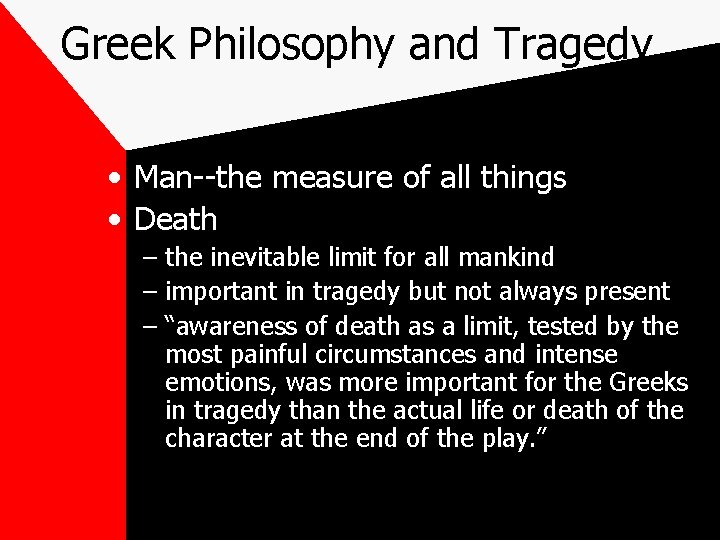 Greek Philosophy and Tragedy

• Man--the measure of all things
• Death
 – the inevitable limit for all mankind
 – important in tragedy but not always present
 – “awareness of death as a limit, tested by the most painful circumstances and intense emotions, was more important for the Greeks in tragedy than the actual life or death of the character at the end of the play.”